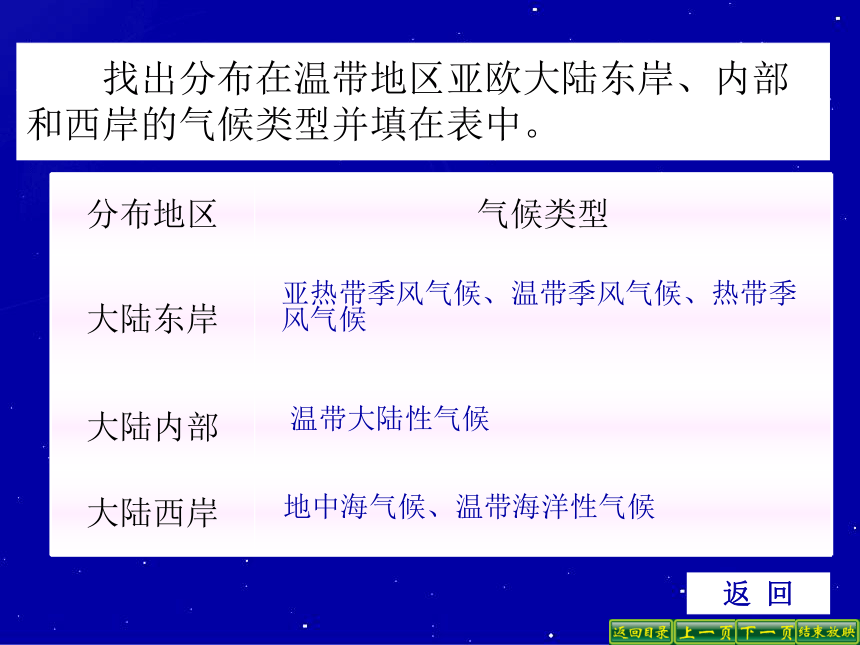 找出分布在温带地区亚欧大陆东岸、内部和西岸的气候类型并填在表中。

| 分布地区 | 气候类型 |
|---|---|
| 大陆东岸 | 亚热带季风气候、温带季风气候、热带季风气候 |
| 大陆内部 | 温带大陆性气候 |
| 大陆西岸 | 地中海气候、温带海洋性气候 |

返 回

返回目录 上一页 下一页 结束放映